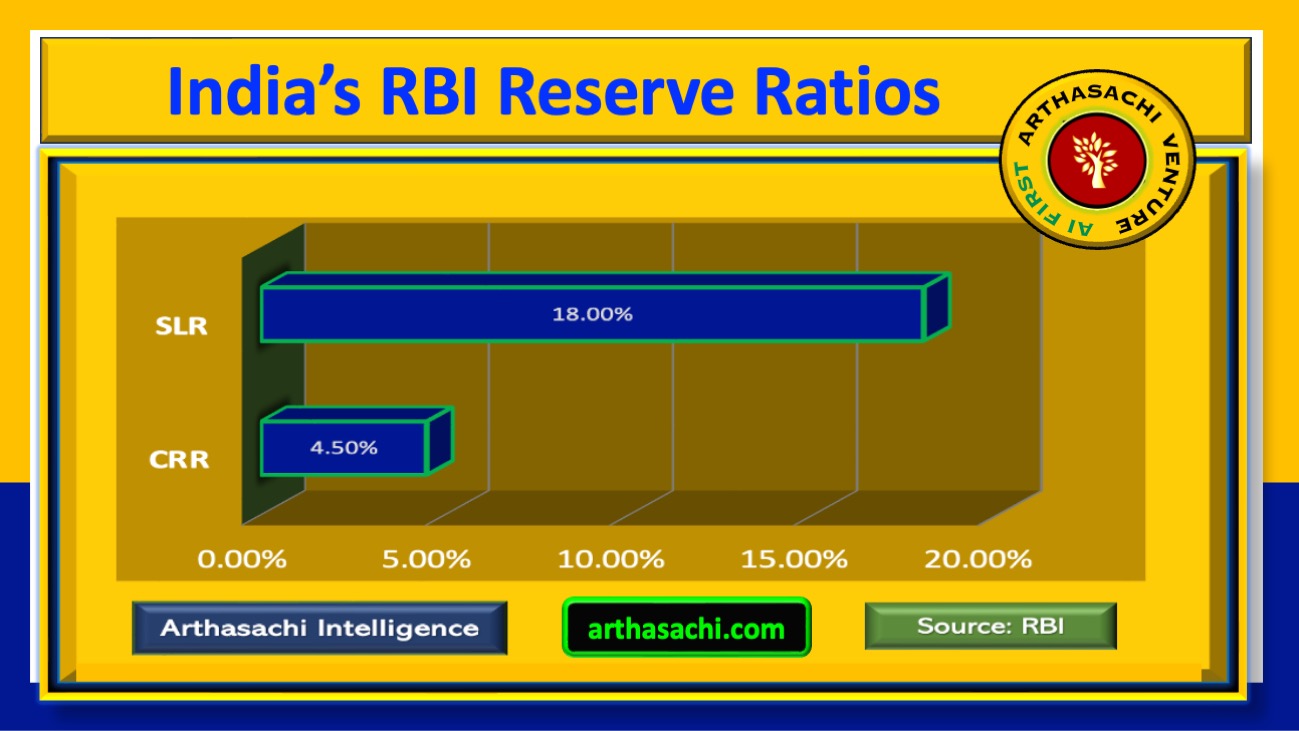 India's RBI Reserve Ratios

ARTHASACHI VENTURE
AI FIRST

SLR
18.00%

CRR
4.50%

0.00% 5.00% 10.00% 15.00% 20.00%

Arthasachi Intelligence

arthasachi.com

Source: RBI